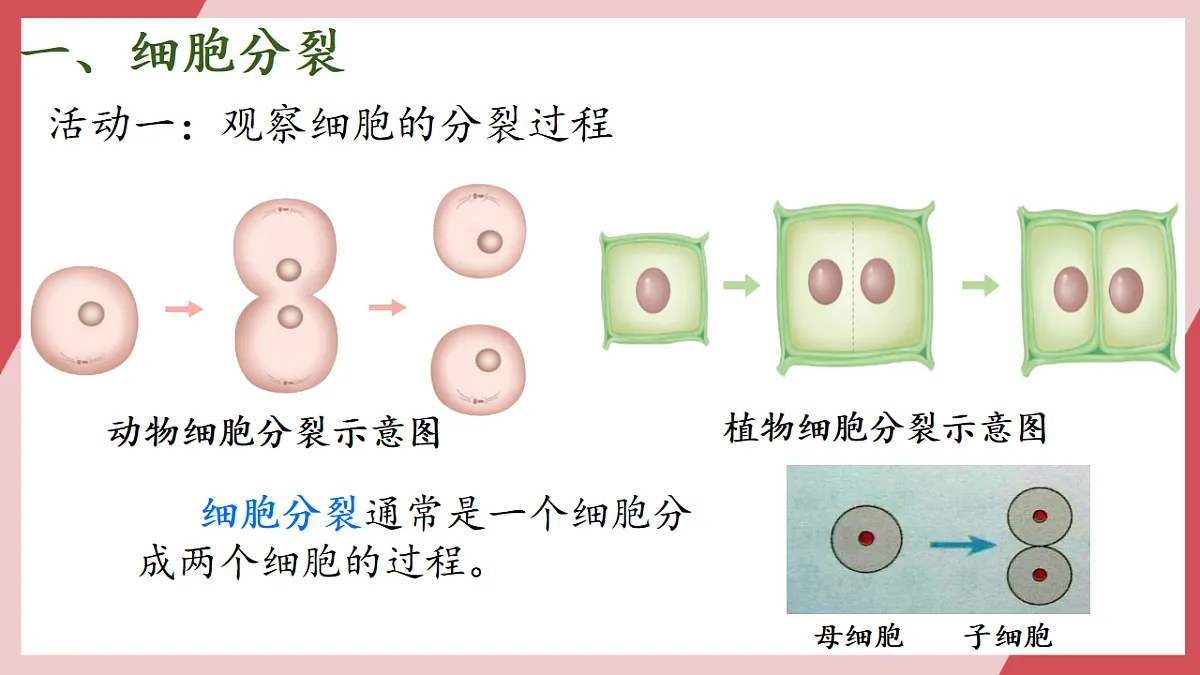 一、细胞分裂

活动一：观察细胞的分裂过程

动物细胞分裂示意图

植物细胞分裂示意图

细胞分裂通常是一个细胞分成两个细胞的过程。

母细胞　子细胞